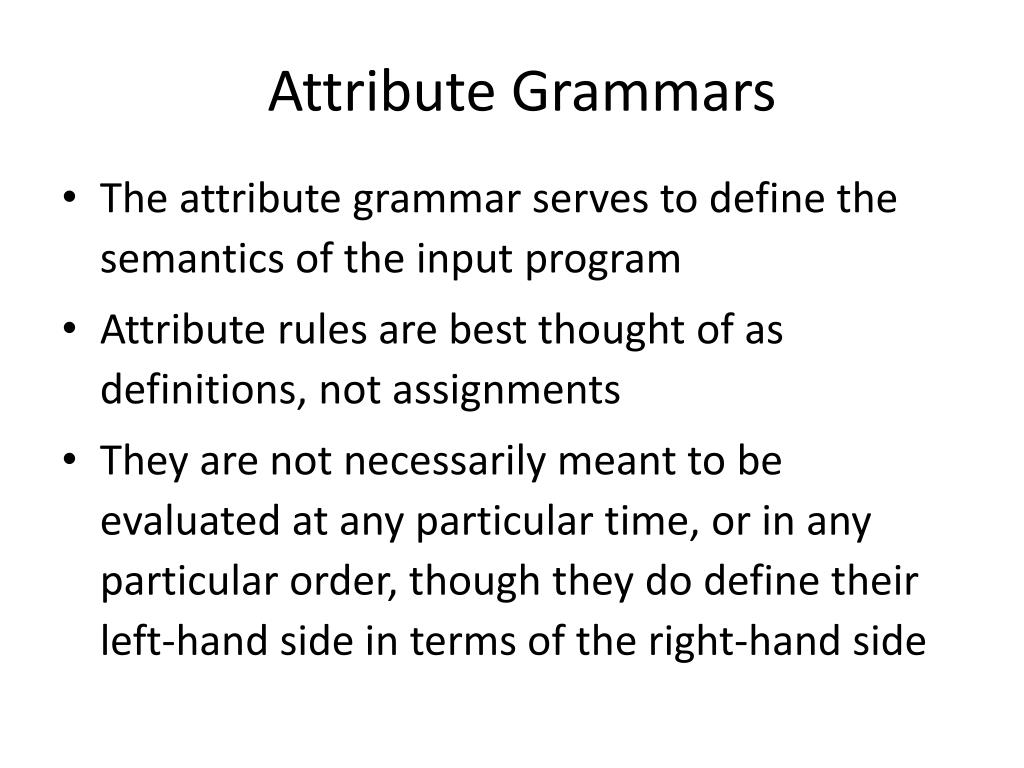 Attribute Grammars

• The attribute grammar serves to define the semantics of the input program

• Attribute rules are best thought of as definitions, not assignments

• They are not necessarily meant to be evaluated at any particular time, or in any particular order, though they do define their left-hand side in terms of the right-hand side